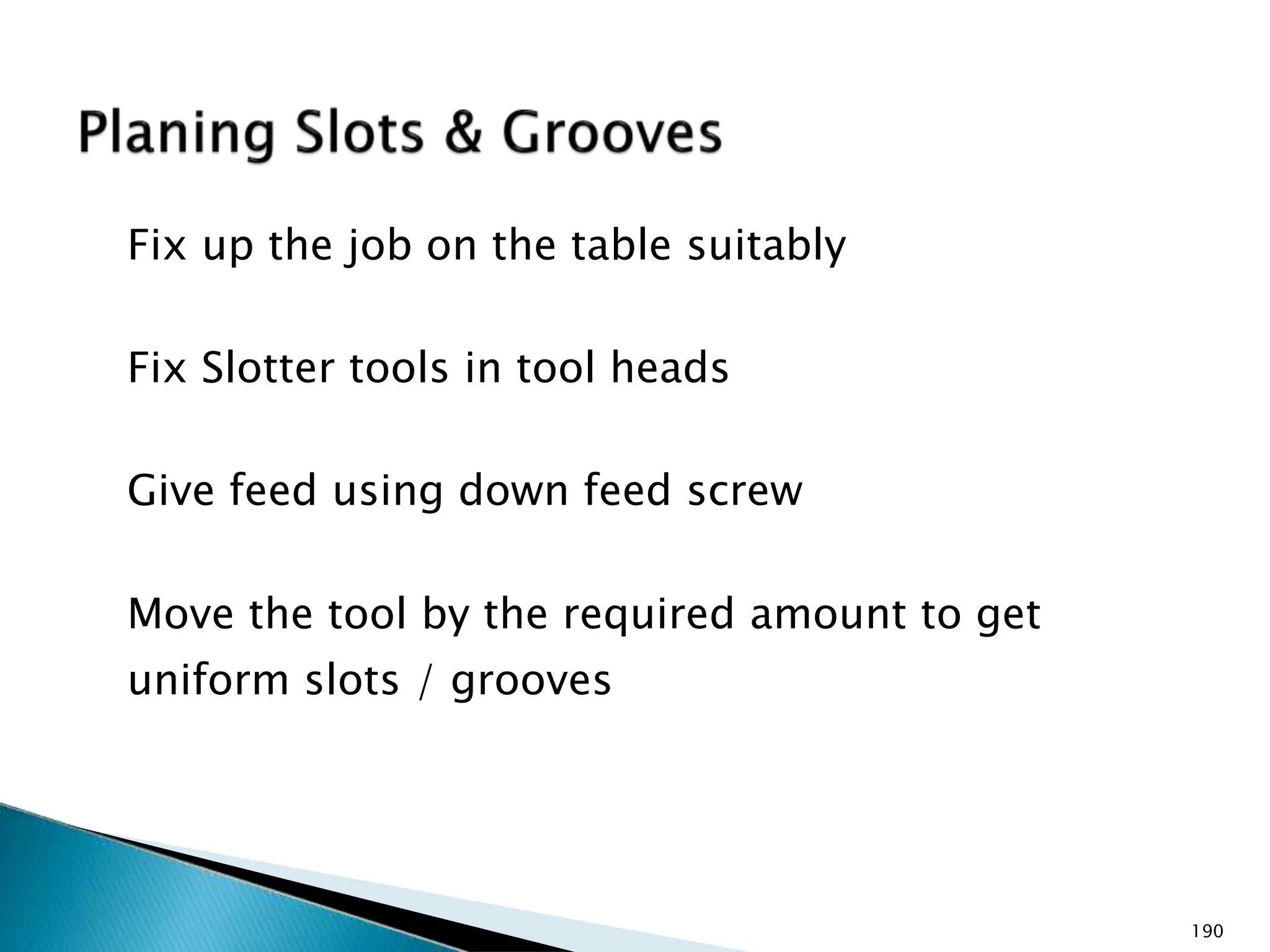 Planing Slots & Grooves

Fix up the job on the table suitably

Fix Slotter tools in tool heads

Give feed using down feed screw

Move the tool by the required amount to get uniform slots / grooves

190